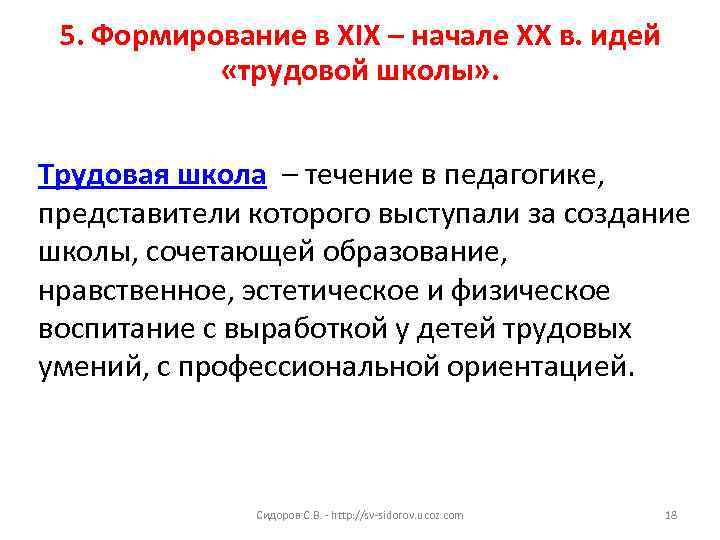 5. Формирование в XIX – начале XX в. идей «трудовой школы».

Трудовая школа – течение в педагогике, представители которого выступали за создание школы, сочетающей образование, нравственное, эстетическое и физическое воспитание с выработкой у детей трудовых умений, с профессиональной ориентацией.

Сидоров С.В. - http://sv-sidorov.ucoz.com

18